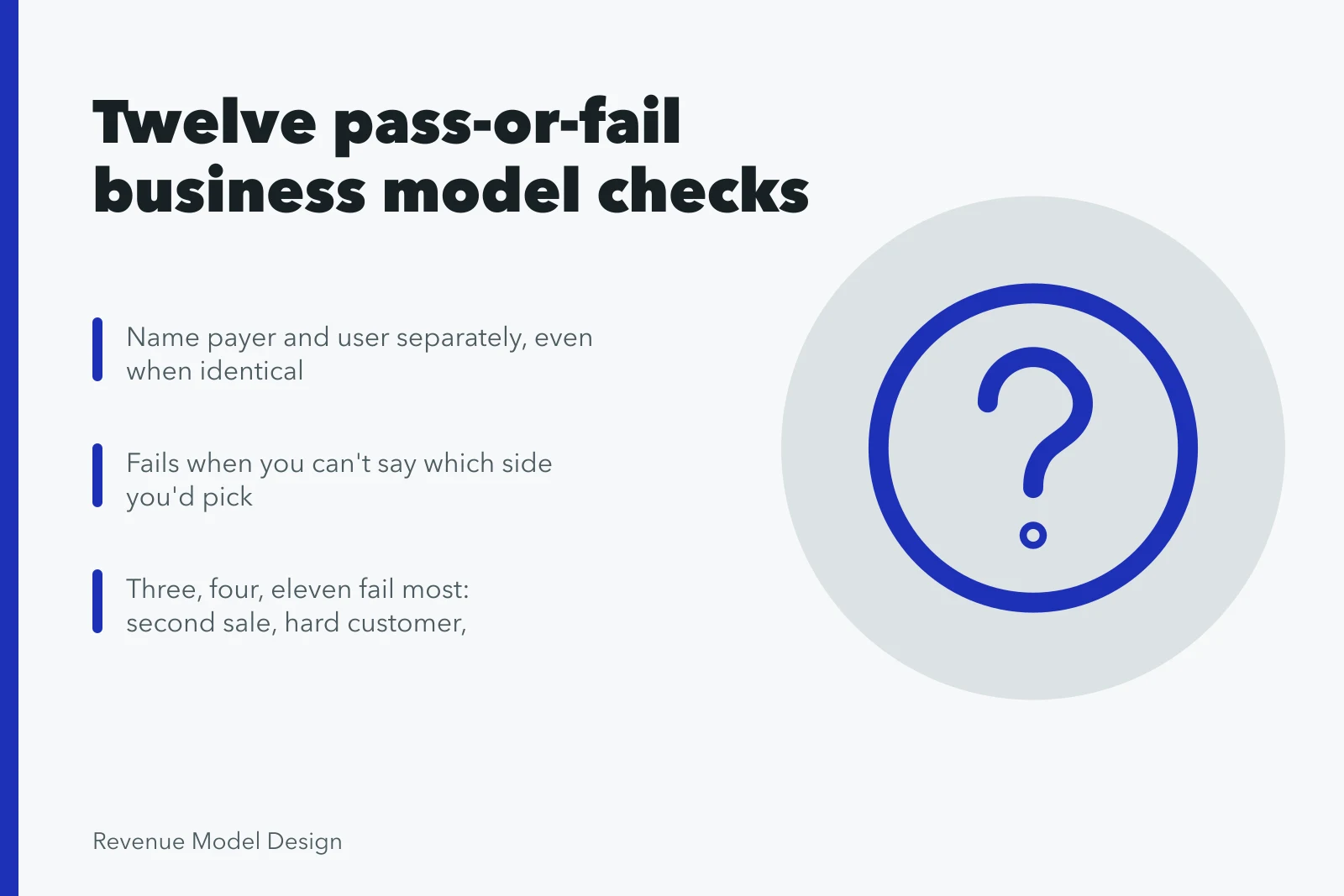 Twelve pass-or-fail business model checks

Name payer and user separately, even when identical

Fails when you can't say which side you'd pick

Three, four, eleven fail most: second sale, hard customer,

Revenue Model Design